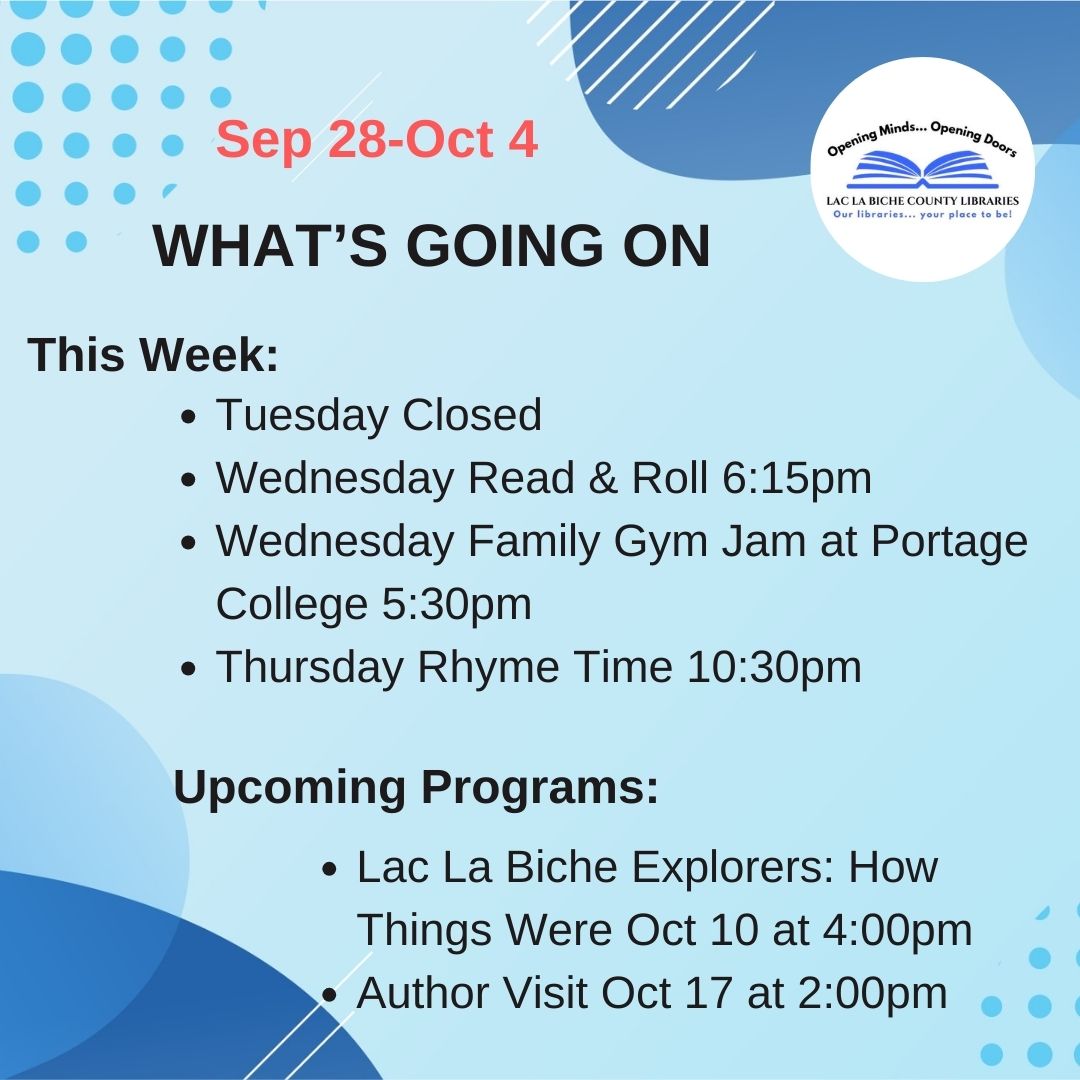 Sep 28-Oct 4

Opening Minds... Opening Doors
LAC LA BICHE COUNTY LIBRARIES
Our libraries... your place to be!

WHAT'S GOING ON

This Week:
- Tuesday Closed
- Wednesday Read & Roll 6:15pm
- Wednesday Family Gym Jam at Portage College 5:30pm
- Thursday Rhyme Time 10:30pm

Upcoming Programs:
- Lac La Biche Explorers: How Things Were Oct 10 at 4:00pm
- Author Visit Oct 17 at 2:00pm